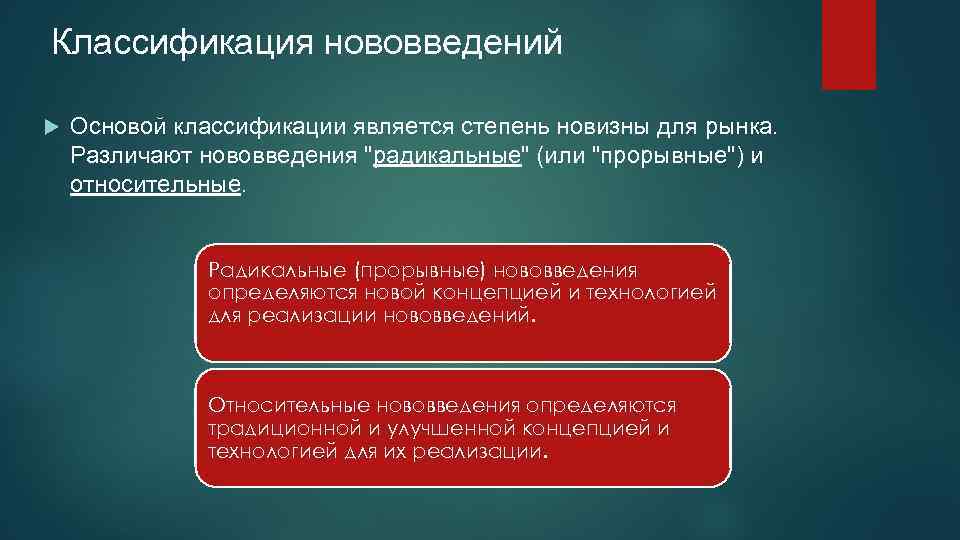 Классификация нововведений

Основой классификации является степень новизны для рынка. Различают нововведения "радикальные" (или "прорывные") и относительные.

Радикальные (прорывные) нововведения определяются новой концепцией и технологией для реализации нововведений.

Относительные нововведения определяются традиционной и улучшенной концепцией и технологией для их реализации.